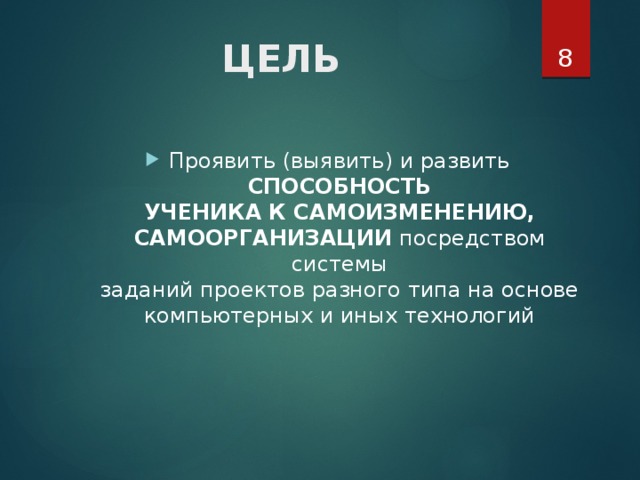 ЦЕЛЬ

8

Проявить (выявить) и развить СПОСОБНОСТЬ УЧЕНИКА К САМОИЗМЕНЕНИЮ, САМООРГАНИЗАЦИИ посредством системы заданий проектов разного типа на основе компьютерных и иных технологий